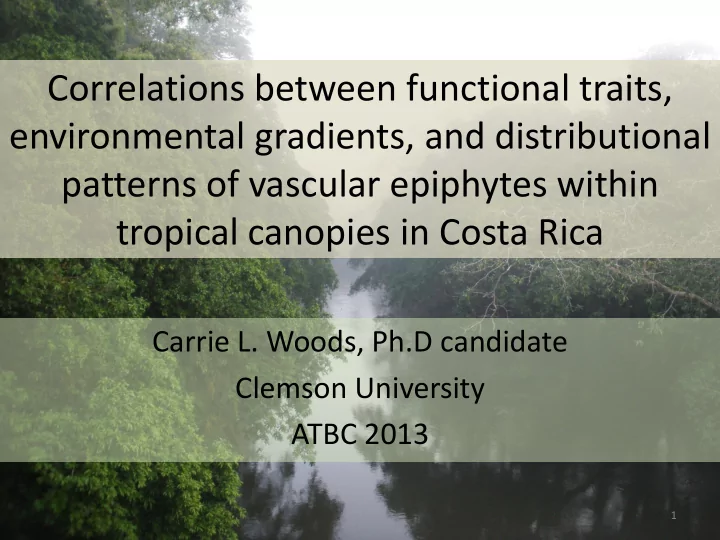 Correlations between functional traits, environmental gradients, and distributional patterns of vascular epiphytes within tropical canopies in Costa Rica

Carrie L. Woods, Ph.D candidate

Clemson University

ATBC 2013

1